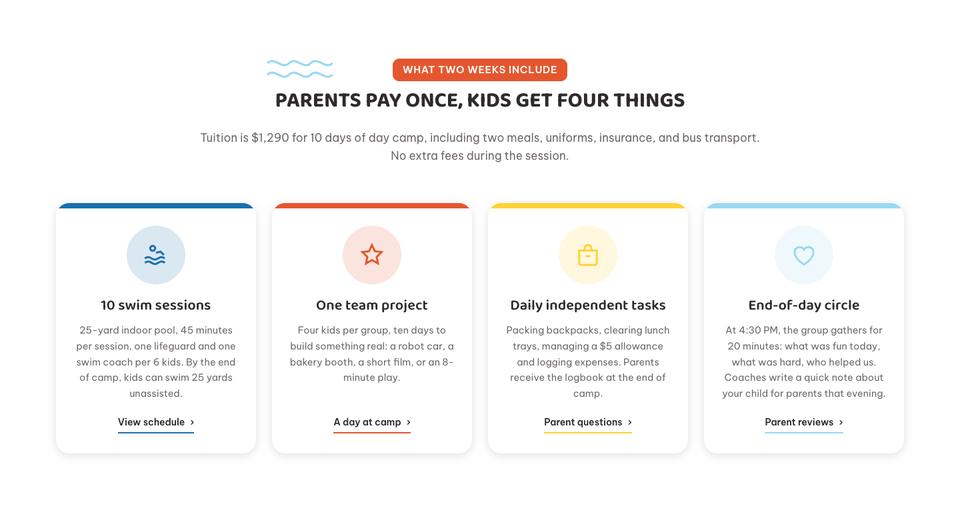 WHAT TWO WEEKS INCLUDE

PARENTS PAY ONCE, KIDS GET FOUR THINGS

Tuition is $1,290 for 10 days of day camp, including two meals, uniforms, insurance, and bus transport. No extra fees during the session.

10 swim sessions

25-yard indoor pool, 45 minutes per session, one lifeguard and one swim coach per 6 kids. By the end of camp, kids can swim 25 yards unassisted.

View schedule ›

One team project

Four kids per group, ten days to build something real: a robot car, a bakery booth, a short film, or an 8-minute play.

A day at camp ›

Daily independent tasks

Packing backpacks, clearing lunch trays, managing a $5 allowance and logging expenses. Parents receive the logbook at the end of camp.

Parent questions ›

End-of-day circle

At 4:30 PM, the group gathers for 20 minutes: what was fun today, what was hard, who helped us. Coaches write a quick note about your child for parents that evening.

Parent reviews ›